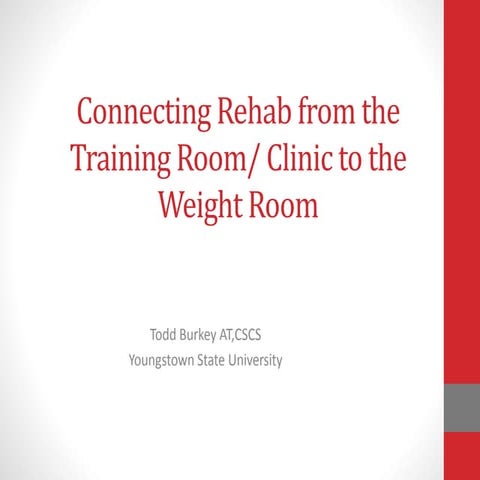 Connecting Rehab from the Training Room/ Clinic to the Weight Room

Todd Burkey AT,CSCS
Youngstown State University